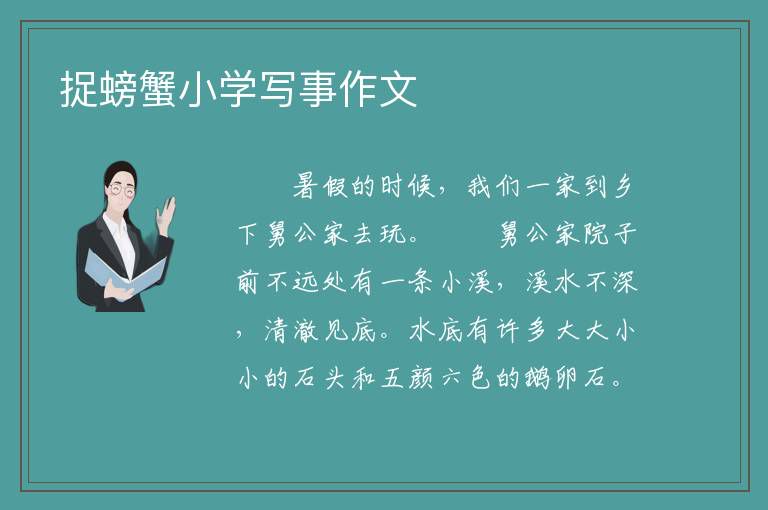 捉螃蟹小学写事作文

暑假的时候，我们一家到乡下舅公家去玩。　　舅公家院子前不远处有一条小溪，溪水不深，清澈见底。水底有许多大大小小的石头和五颜六色的鹅卵石。